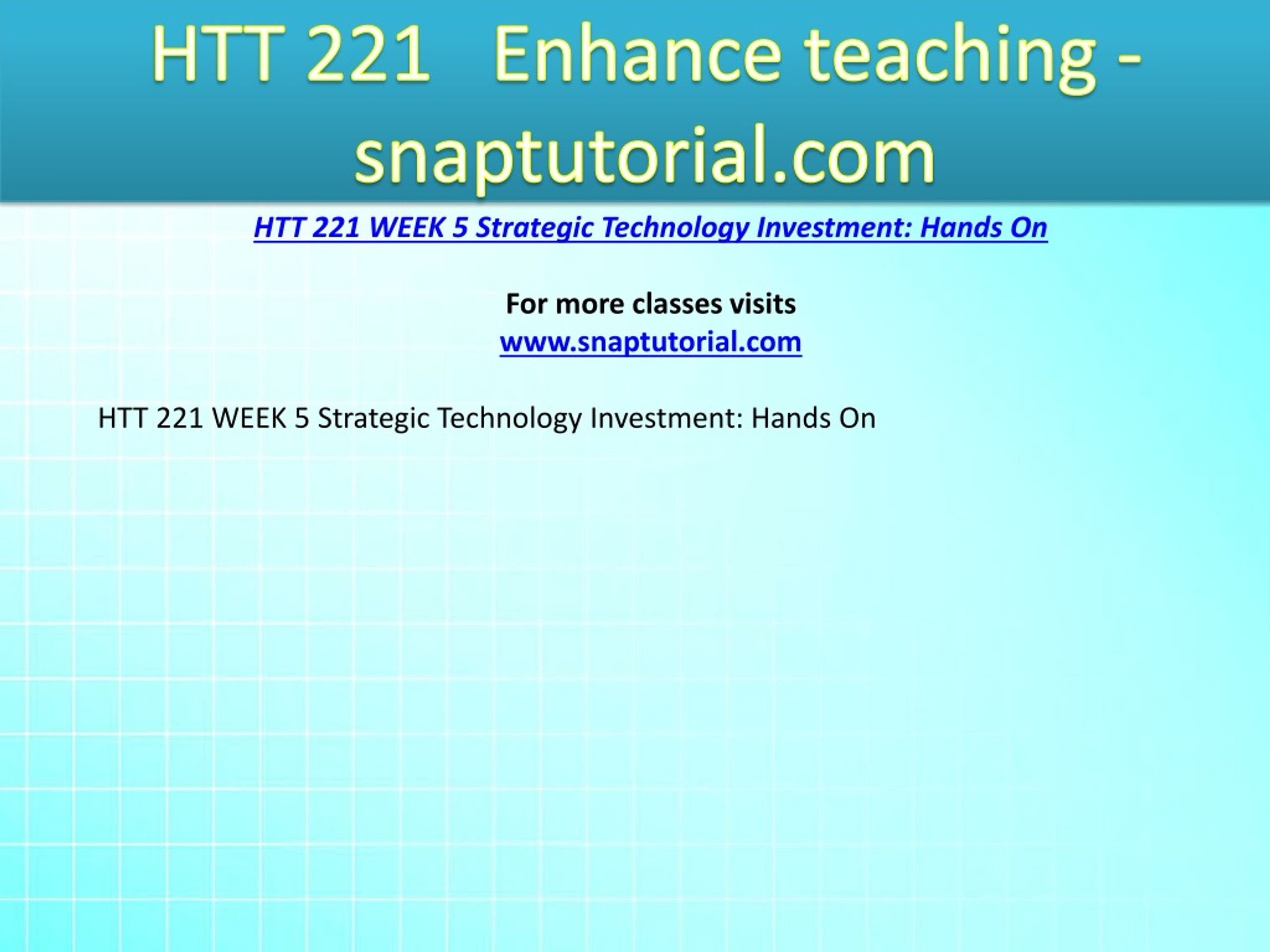 HTT 221 Enhance teaching - snaptutorial.com

HTT 221 WEEK 5 Strategic Technology Investment: Hands On

For more classes visits
www.snaptutorial.com

HTT 221 WEEK 5 Strategic Technology Investment: Hands On